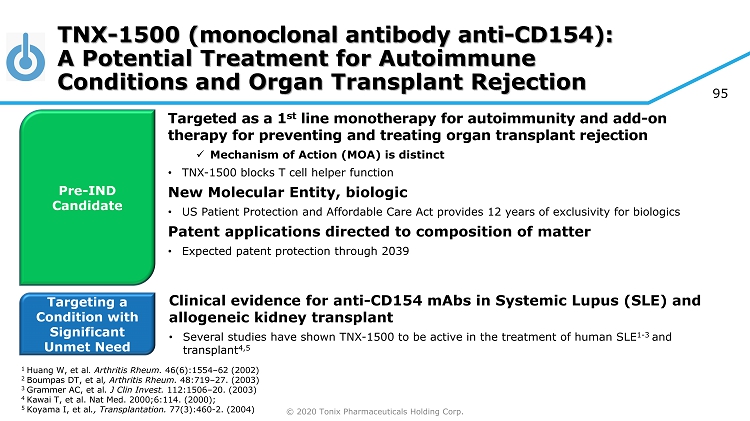 TNX-1500 (monoclonal antibody anti-CD154): A Potential Treatment for Autoimmune Conditions and Organ Transplant Rejection

95

Pre-IND Candidate

Targeted as a 1$^{st}$ line monotherapy for autoimmunity and add-on therapy for preventing and treating organ transplant rejection

✓ Mechanism of Action (MOA) is distinct

• TNX-1500 blocks T cell helper function

New Molecular Entity, biologic

• US Patient Protection and Affordable Care Act provides 12 years of exclusivity for biologics

Patent applications directed to composition of matter

• Expected patent protection through 2039

Targeting a Condition with Significant Unmet Need

Clinical evidence for anti-CD154 mAbs in Systemic Lupus (SLE) and allogeneic kidney transplant

• Several studies have shown TNX-1500 to be active in the treatment of human SLE$^{1-3}$ and transplant$^{4,5}$

$^1$ Huang W, et al. Arthritis Rheum. 46(6):1554–62 (2002)
$^2$ Boumpas DT, et al, Arthritis Rheum. 48:719–27. (2003)
$^3$ Grammer AC, et al. J Clin Invest. 112:1506–20. (2003)
$^4$ Kawai T, et al. Nat Med. 2000;6:114. (2000);
$^5$ Koyama I, et al., Transplantation. 77(3):460-2. (2004)

© 2020 Tonix Pharmaceuticals Holding Corp.